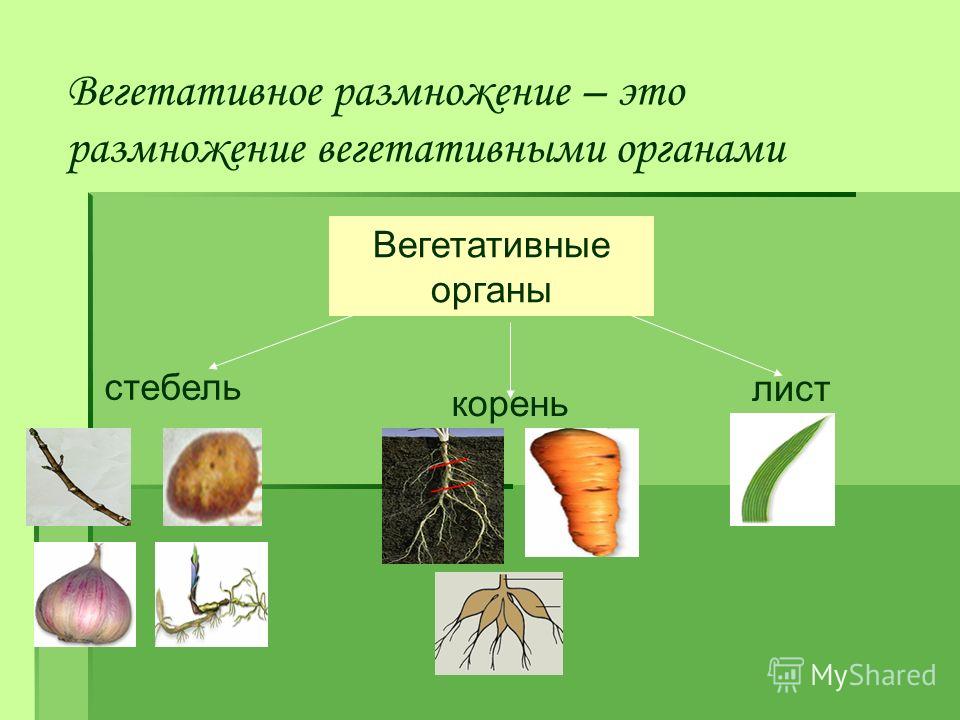 Вегетативное размножение – это размножение вегетативными органами

Вегетативные органы

стебель

корень

лист

MyShared